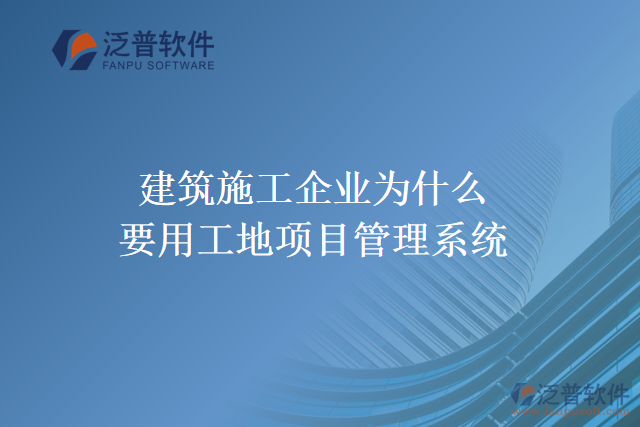 泛普软件
FANPU SOFTWARE

建筑施工企业为什么
要用工地项目管理系统

泛普软件
www.fanpusoft.com